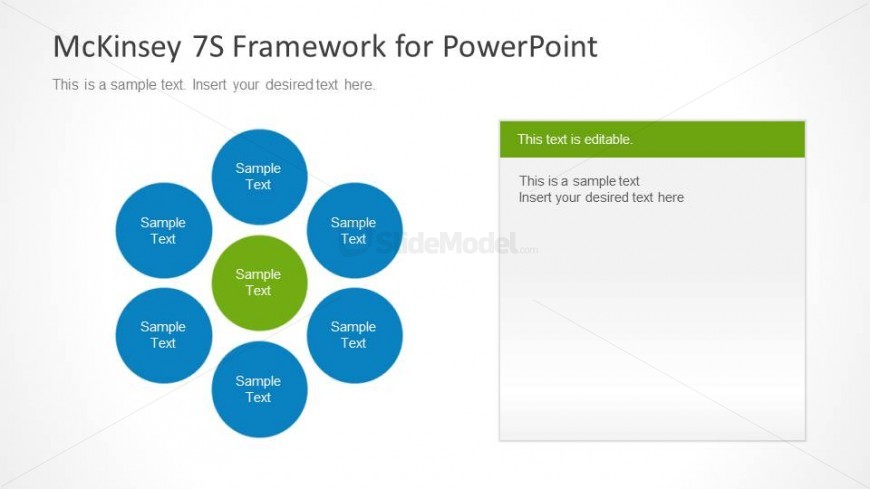 McKinsey 7S Framework for PowerPoint

This is a sample text. Insert your desired text here.

Sample Text

Sample Text

Sample Text

Sample Text

Sample Text

Sample Text

Sample Text

SlideModel.com

This text is editable.

This is a sample text
Insert your desired text here